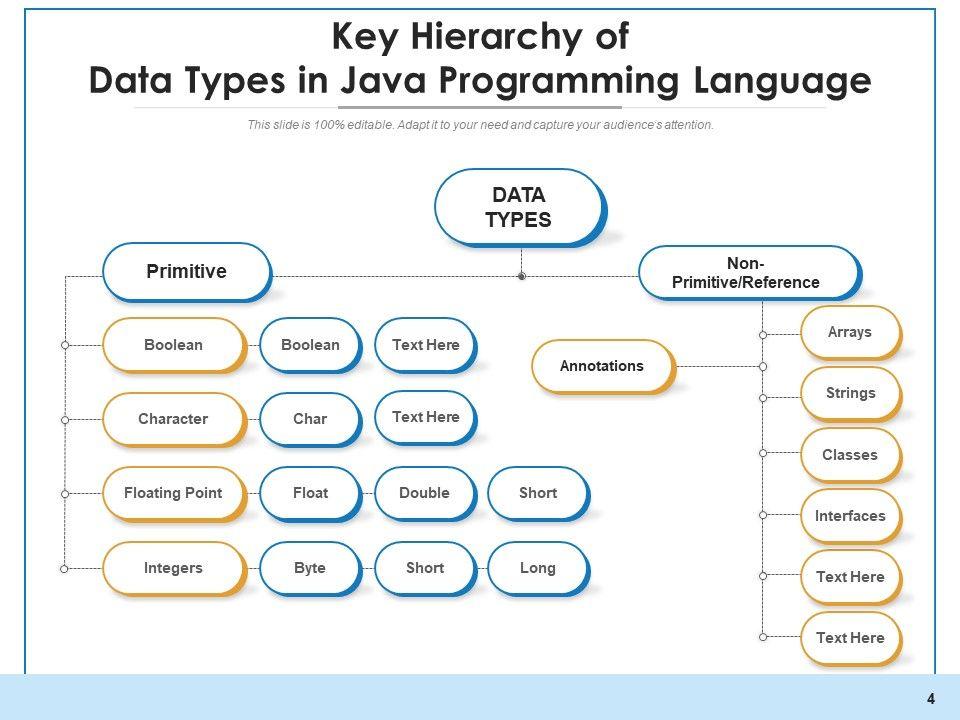 Key Hierarchy of
Data Types in Java Programming Language

This slide is 100% editable. Adapt it to your need and capture your audience's attention.

DATA TYPES

Primitive

Non-Primitive/Reference

Boolean

Boolean

Text Here

Character

Char

Text Here

Floating Point

Float

Double

Short

Integers

Byte

Short

Long

Annotations

Arrays

Strings

Classes

Interfaces

Text Here

Text Here

4